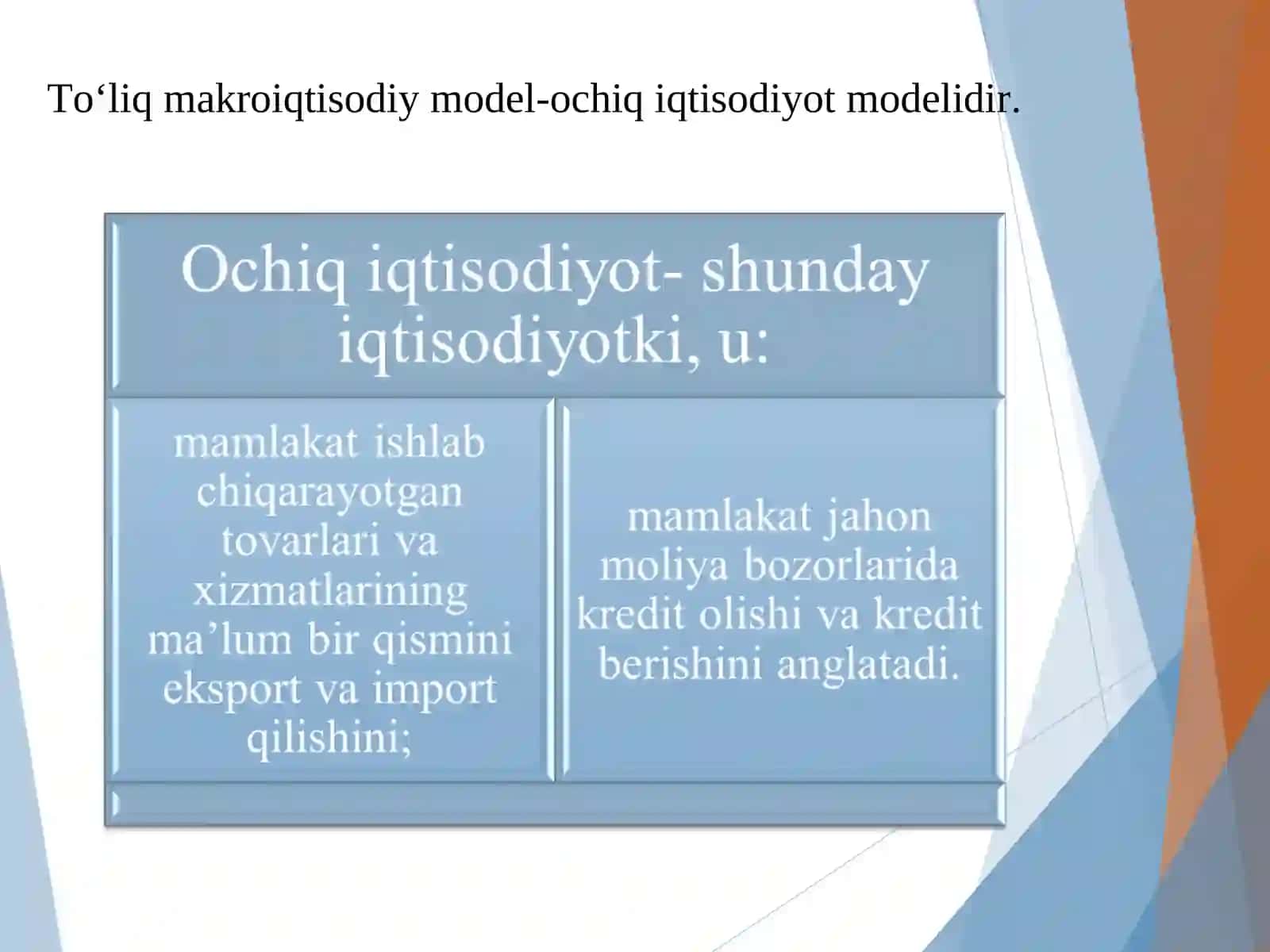 To‘liq makroiqtisodiy model-ochiq iqtisodiyot modelidir.

Ochiq iqtisodiyot- shunday iqtisodiyotki, u:

mamlakat ishlab chiqarayotgan tovarlari va xizmatlarining ma’lum bir qismini eksport va import qilishini;

mamlakat jahon moliya bozorlarida kredit olishi va kredit berishini anglatadi.